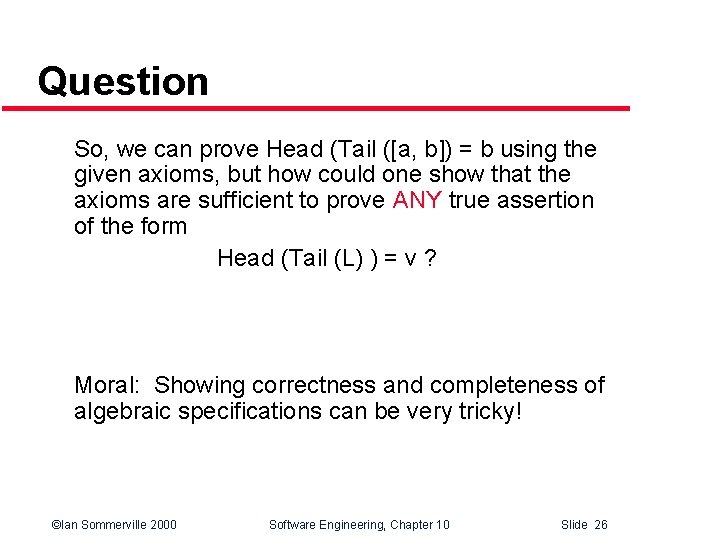 Question

So, we can prove Head (Tail ([a, b]) = b using the given axioms, but how could one show that the axioms are sufficient to prove ANY true assertion of the form

Head (Tail (L) ) = v ?

Moral: Showing correctness and completeness of algebraic specifications can be very tricky!

©Ian Sommerville 2000 Software Engineering, Chapter 10 Slide 26